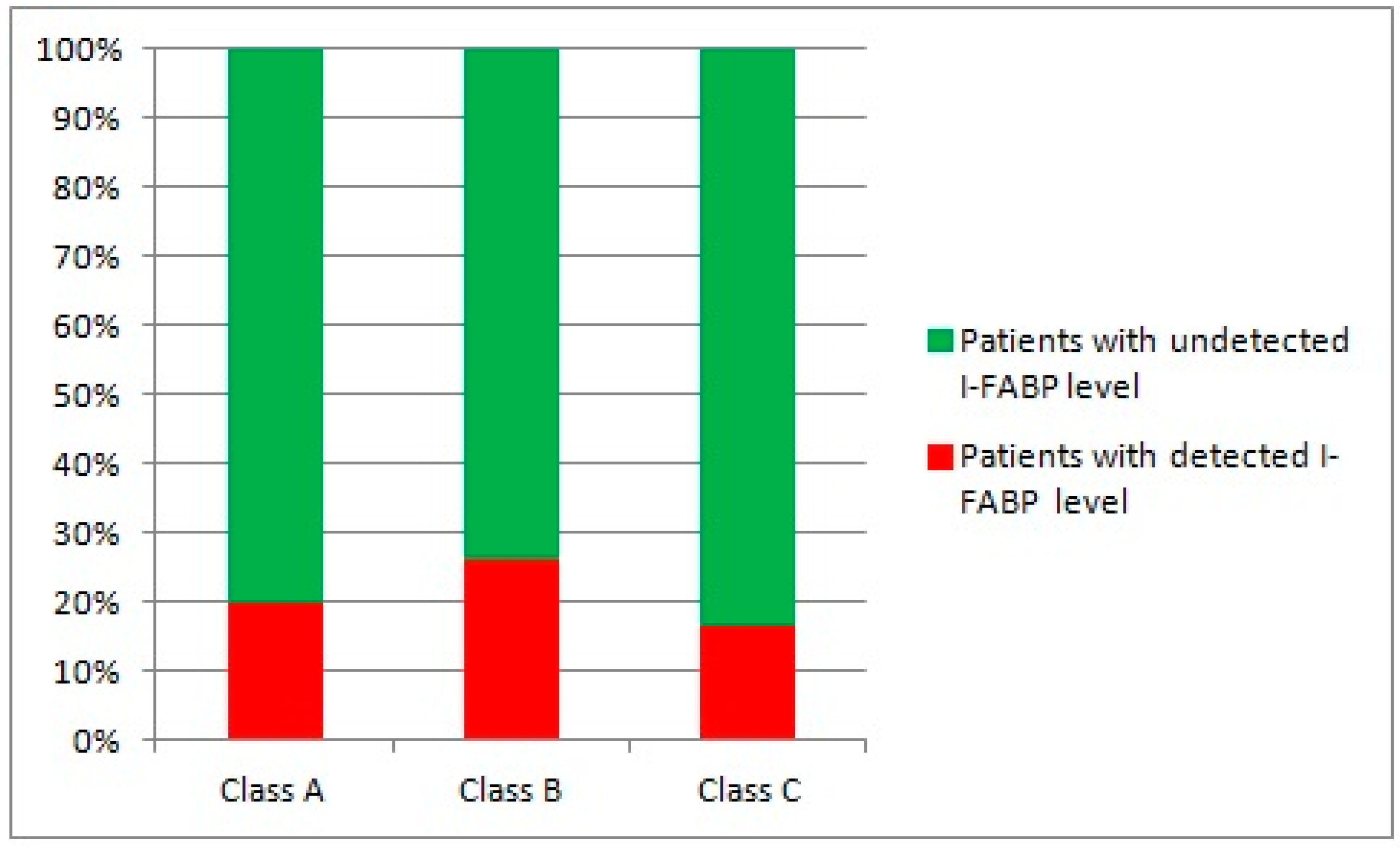 100%
90%
80%
70%
60%
50%
40%
30%
20%
10%
0%

Class A
Class B
Class C

Patients with undetected I-FABP level

Patients with detected I-FABP level